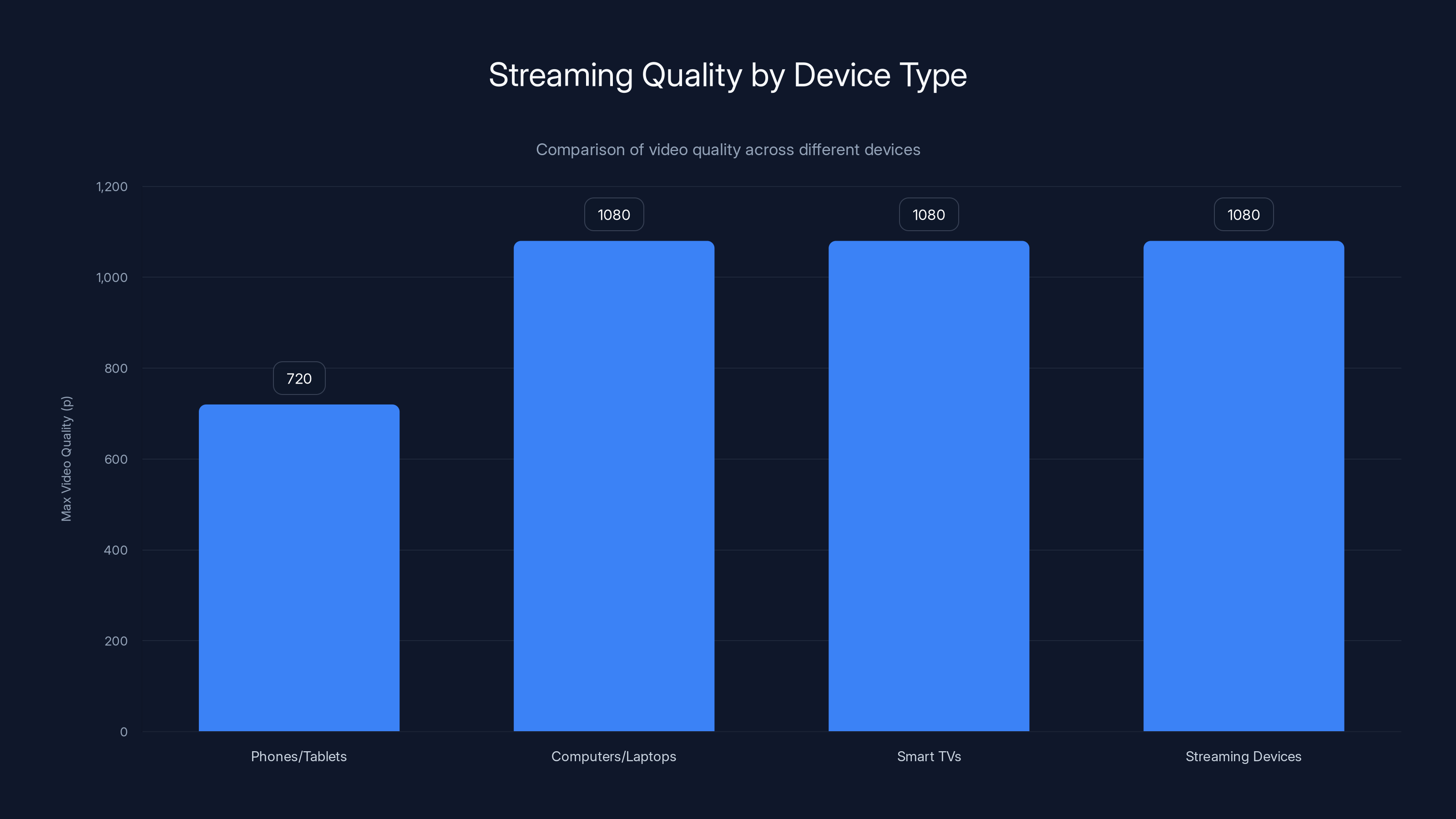 Streaming Quality by Device Type

Comparison of video quality across different devices

Max Video Quality (p)

1,200
1,000
800
600
400
200
0

720
1080
1080
1080

Phones/Tablets
Computers/Laptops
Smart TVs
Streaming Devices